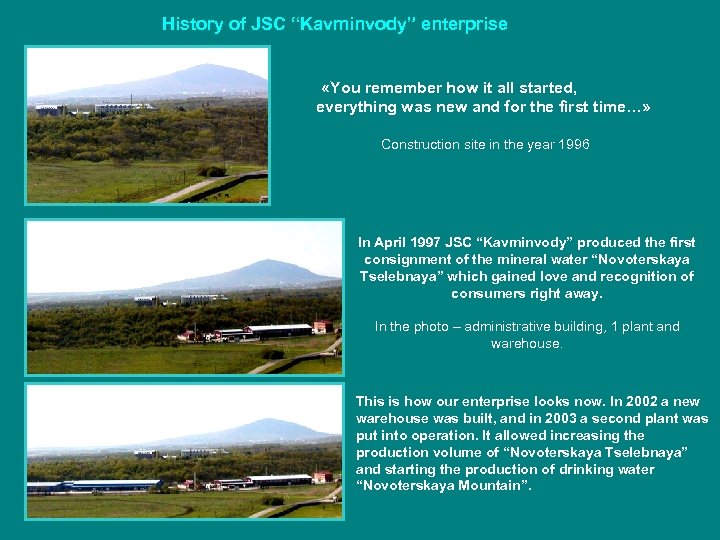 History of JSC "Kavminvody" enterprise

«You remember how it all started, everything was new and for the first time…»

Construction site in the year 1996

In April 1997 JSC "Kavminvody" produced the first consignment of the mineral water "Novoterskaya Tselebnaya" which gained love and recognition of consumers right away.

In the photo – administrative building, 1 plant and warehouse.

This is how our enterprise looks now. In 2002 a new warehouse was built, and in 2003 a second plant was put into operation. It allowed increasing the production volume of "Novoterskaya Tselebnaya" and starting the production of drinking water "Novoterskaya Mountain".